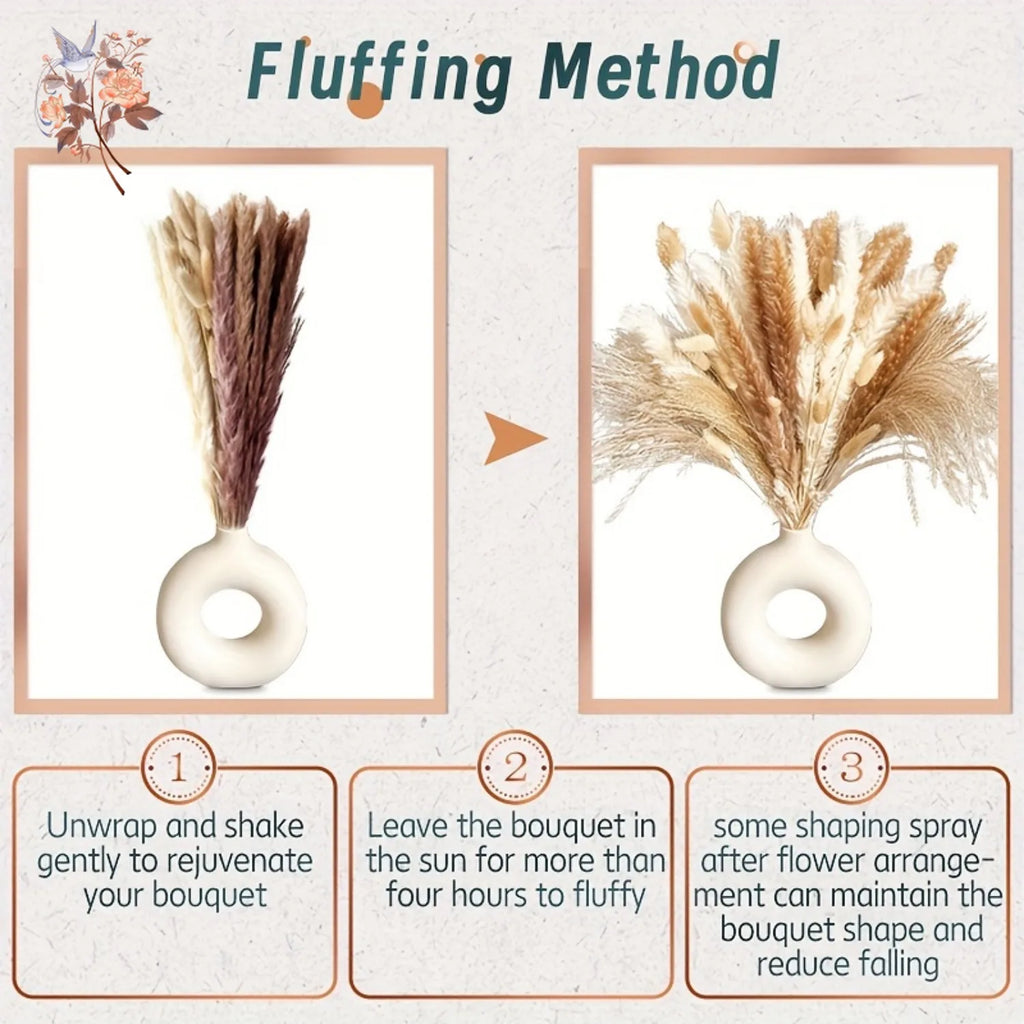 Fluffing Method

1

Unwrap and shake gently to rejuvenate your bouquet

2

Leave the bouquet in the sun for more than four hours to fluffy

3

some shaping spray after flower arrangement can maintain the bouquet shape and reduce falling